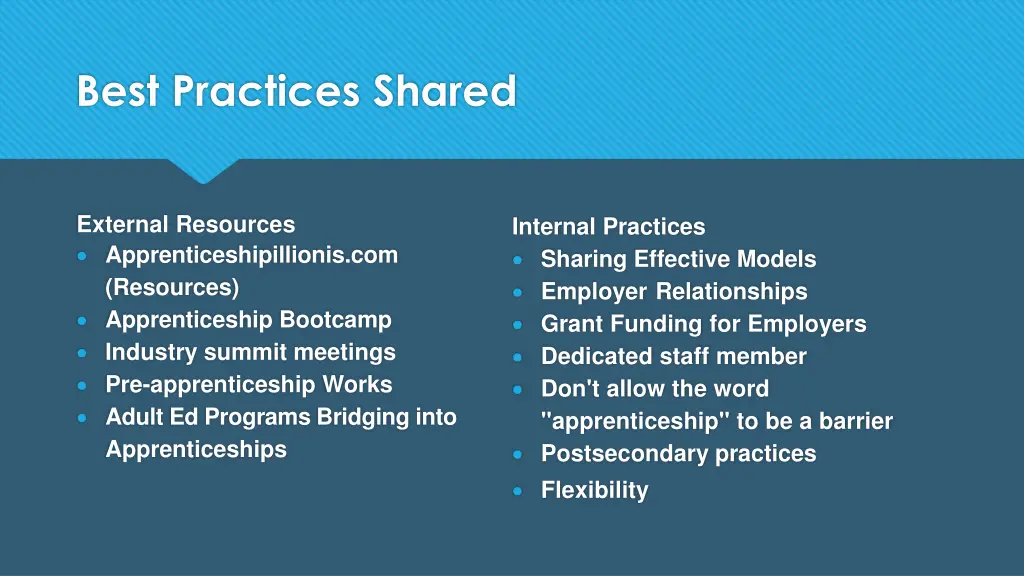 Best Practices Shared

External Resources
- Apprenticeshipillionis.com (Resources)
- Apprenticeship Bootcamp
- Industry summit meetings
- Pre-apprenticeship Works
- Adult Ed Programs Bridging into Apprenticeships

Internal Practices
- Sharing Effective Models
- Employer Relationships
- Grant Funding for Employers
- Dedicated staff member
- Don't allow the word "apprenticeship" to be a barrier
- Postsecondary practices
- Flexibility